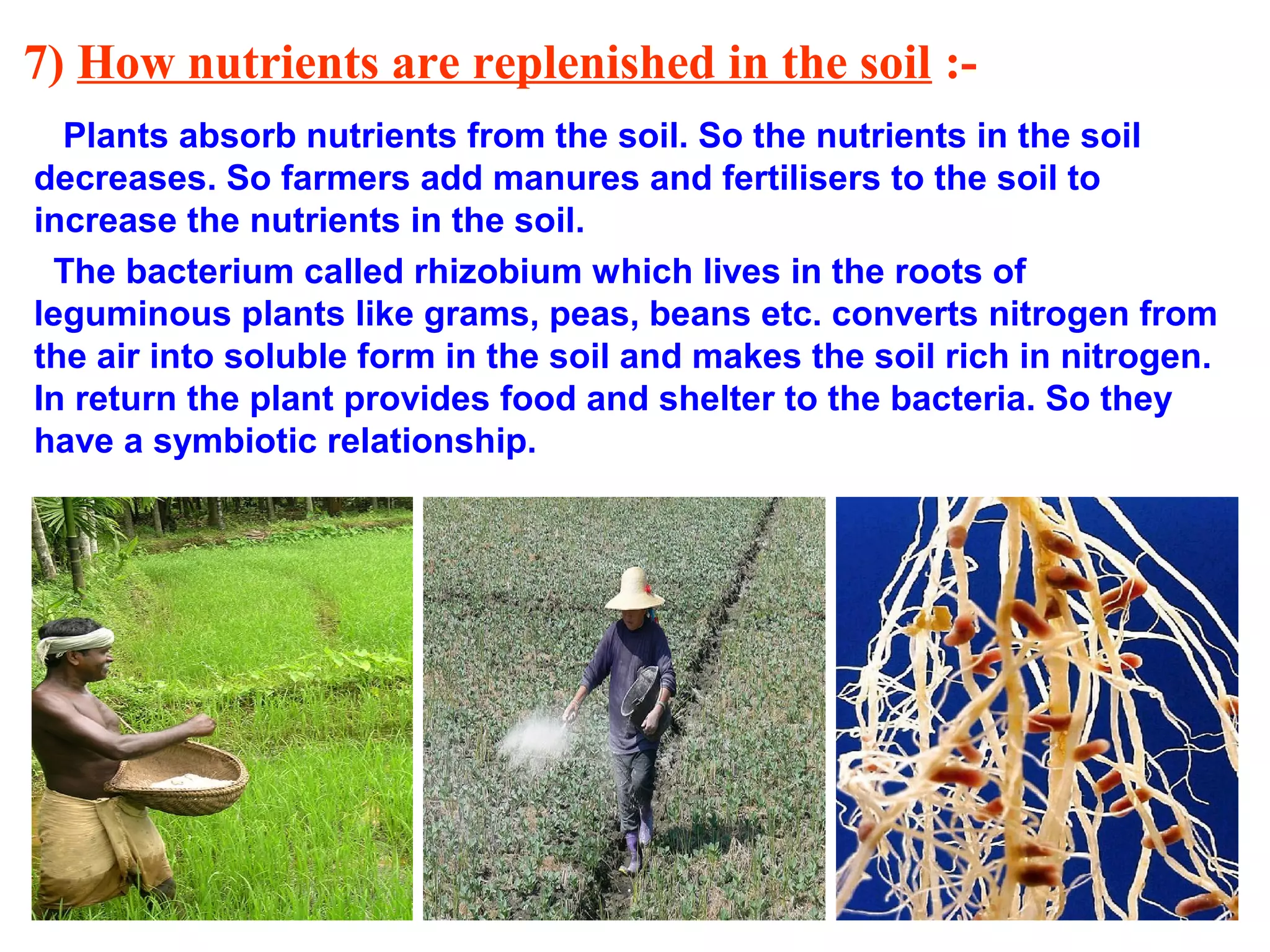 7) How nutrients are replenished in the soil :-

Plants absorb nutrients from the soil. So the nutrients in the soil decreases. So farmers add manures and fertilisers to the soil to increase the nutrients in the soil.

The bacterium called rhizobium which lives in the roots of leguminous plants like grams, peas, beans etc. converts nitrogen from the air into soluble form in the soil and makes the soil rich in nitrogen. In return the plant provides food and shelter to the bacteria. So they have a symbiotic relationship.